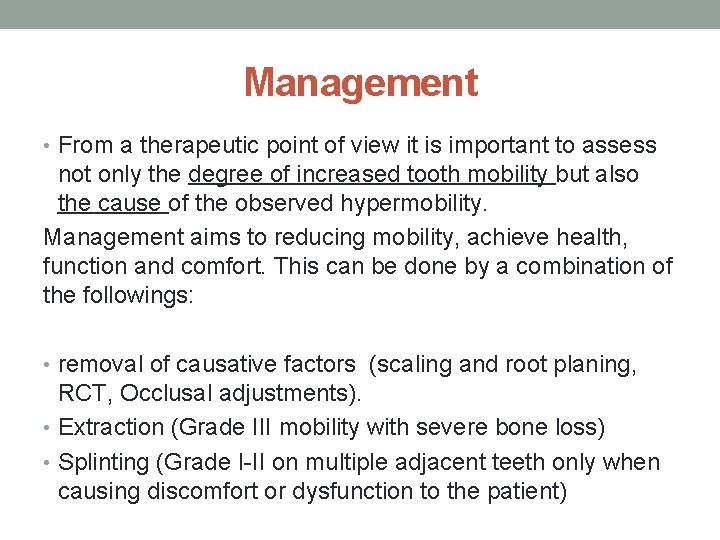 Management

• From a therapeutic point of view it is important to assess not only the degree of increased tooth mobility but also the cause of the observed hypermobility.

Management aims to reducing mobility, achieve health, function and comfort. This can be done by a combination of the followings:

• removal of causative factors (scaling and root planing, RCT, Occlusal adjustments).
• Extraction (Grade III mobility with severe bone loss)
• Splinting (Grade I-II on multiple adjacent teeth only when causing discomfort or dysfunction to the patient)